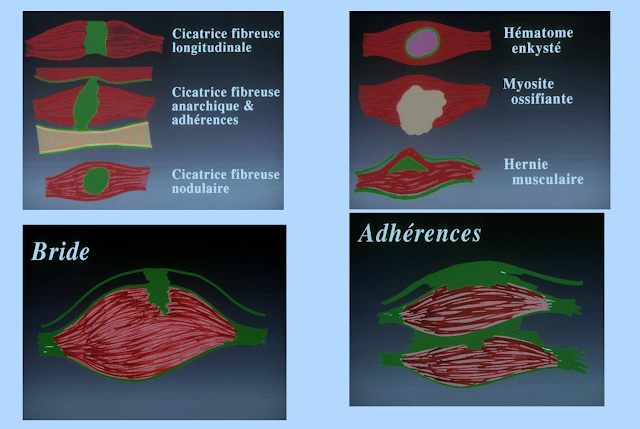 Cicatrice fibreuse longitudinale

Cicatrice fibreuse anarchique & adhérences

Cicatrice fibreuse nodulaire

Hématome enkysté

Myosite ossifiante

Hernie musculaire

Bride

Adhérences